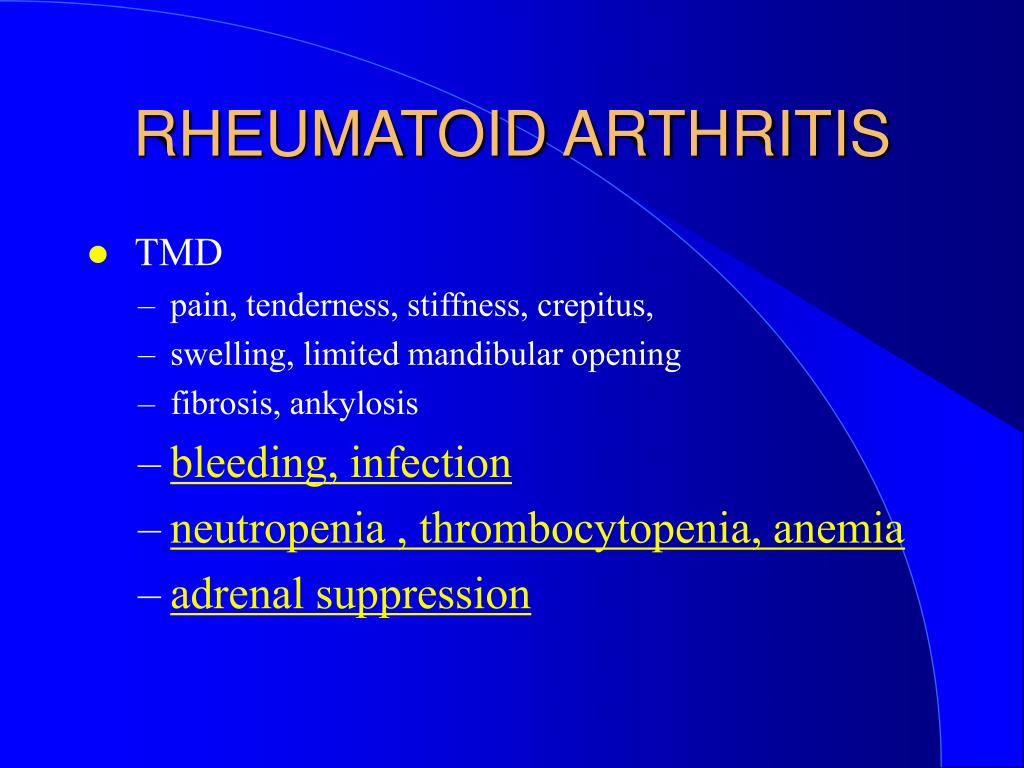 RHEUMATOID ARTHRITIS

● TMD

– pain, tenderness, stiffness, crepitus,

– swelling, limited mandibular opening

– fibrosis, ankylosis

– bleeding, infection

– neutropenia , thrombocytopenia, anemia

– adrenal suppression